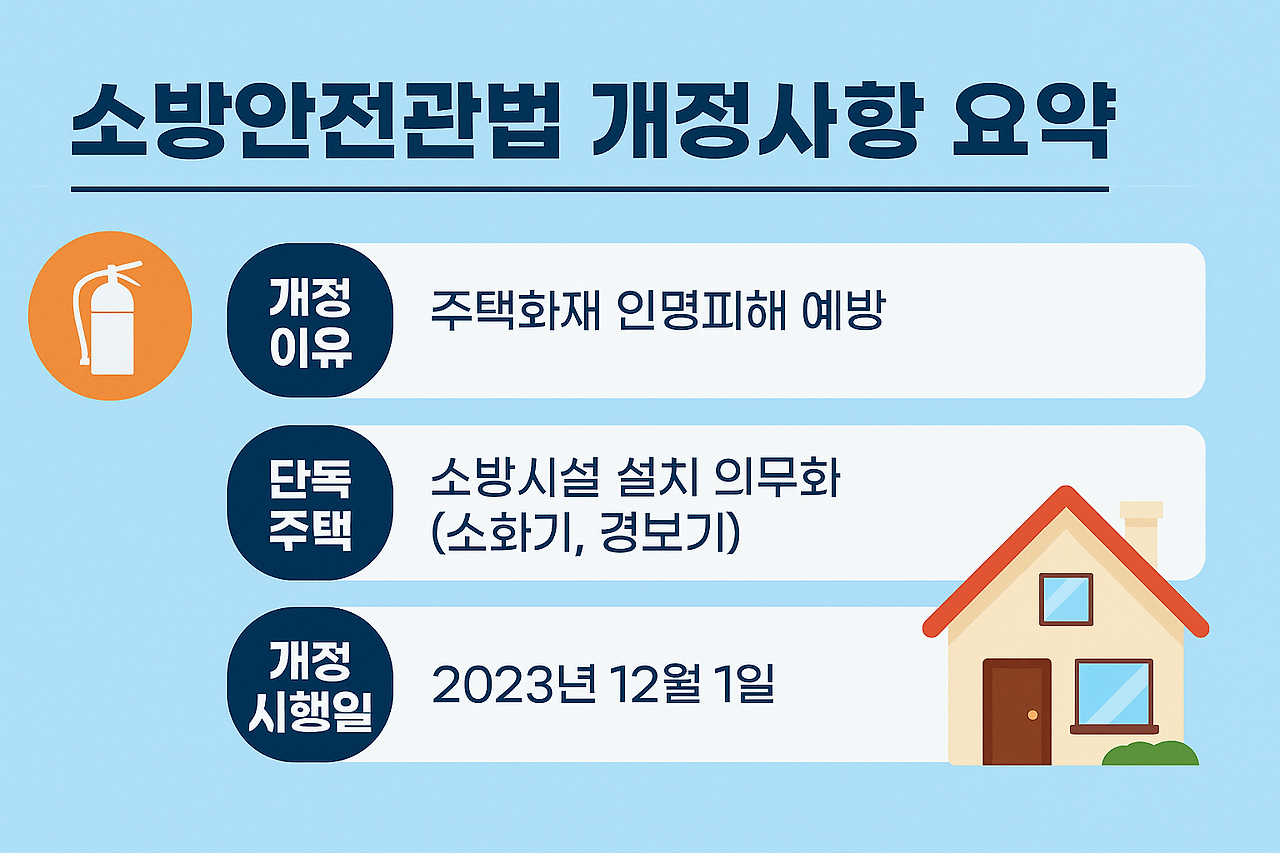 소방안전관법 개정사항 요약

개정 이유

주택화재 인명피해 예방

단독 주택

소방시설 설치 의무화 (소화기, 경보기)

개정 시행일

2023년 12월 1일